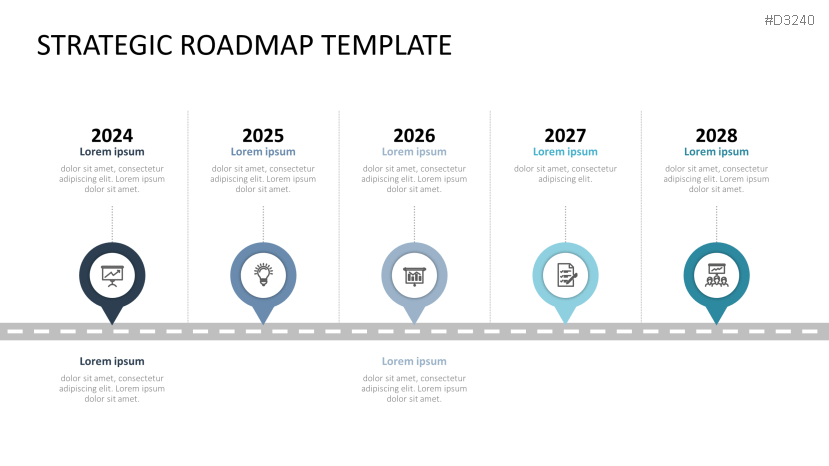 #D3240

STRATEGIC ROADMAP TEMPLATE

2024
Lorem ipsum
dolor sit amet, consectetur adipiscing elit. Lorem ipsum dolor sit amet.

2025
Lorem ipsum
dolor sit amet, consectetur adipiscing elit. Lorem ipsum dolor sit amet.

2026
Lorem ipsum
dolor sit amet, consectetur adipiscing elit. Lorem ipsum dolor sit amet.

2027
Lorem ipsum
dolor sit amet, consectetur adipiscing elit.

2028
Lorem ipsum
dolor sit amet, consectetur adipiscing elit. Lorem ipsum dolor sit amet.

Lorem ipsum
dolor sit amet, consectetur adipiscing elit. Lorem ipsum dolor sit amet.

Lorem ipsum
dolor sit amet, consectetur adipiscing elit. Lorem ipsum dolor sit amet.